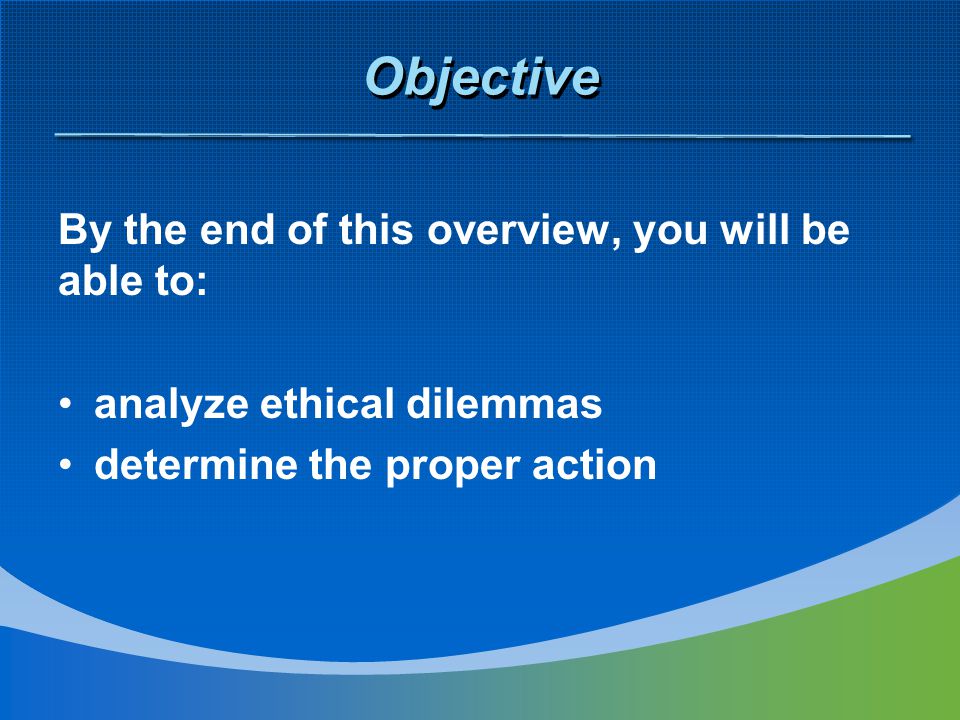 Objective

By the end of this overview, you will be able to:

• analyze ethical dilemmas
• determine the proper action